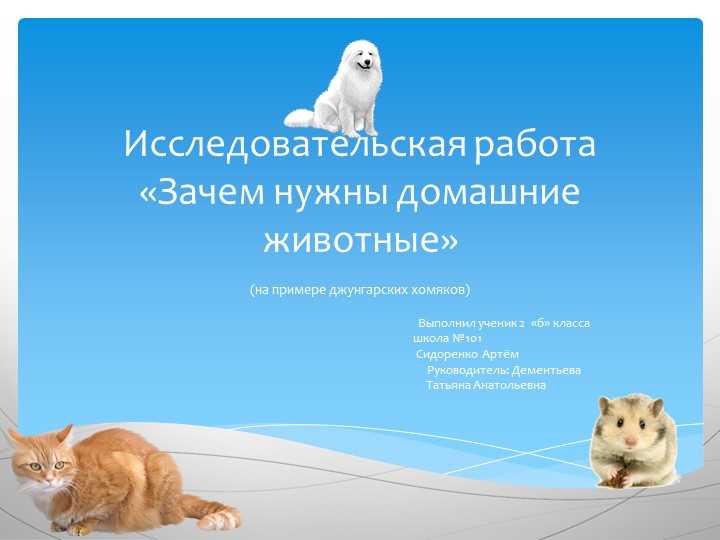 Исследовательская работа «Зачем нужны домашние животные»

(на примере джунгарских хомяков)

Выполнил ученик 2 «б» класса
школа №101
Сидоренко Артём
Руководитель: Дементьева
Татьяна Анатольевна